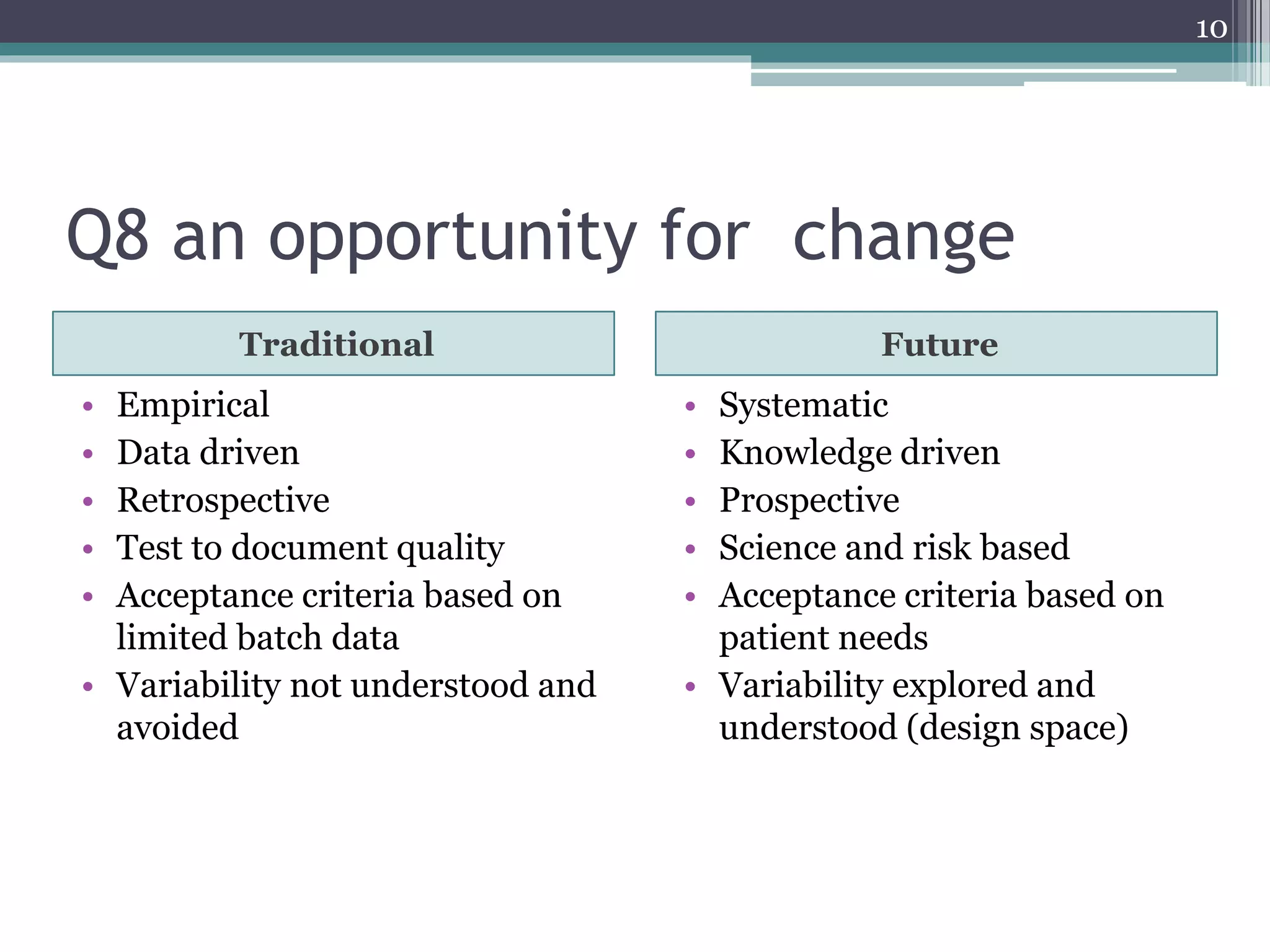 10

Q8 an opportunity for change

Traditional

• Empirical
• Data driven
• Retrospective
• Test to document quality
• Acceptance criteria based on limited batch data
• Variability not understood and avoided

Future

• Systematic
• Knowledge driven
• Prospective
• Science and risk based
• Acceptance criteria based on patient needs
• Variability explored and understood (design space)